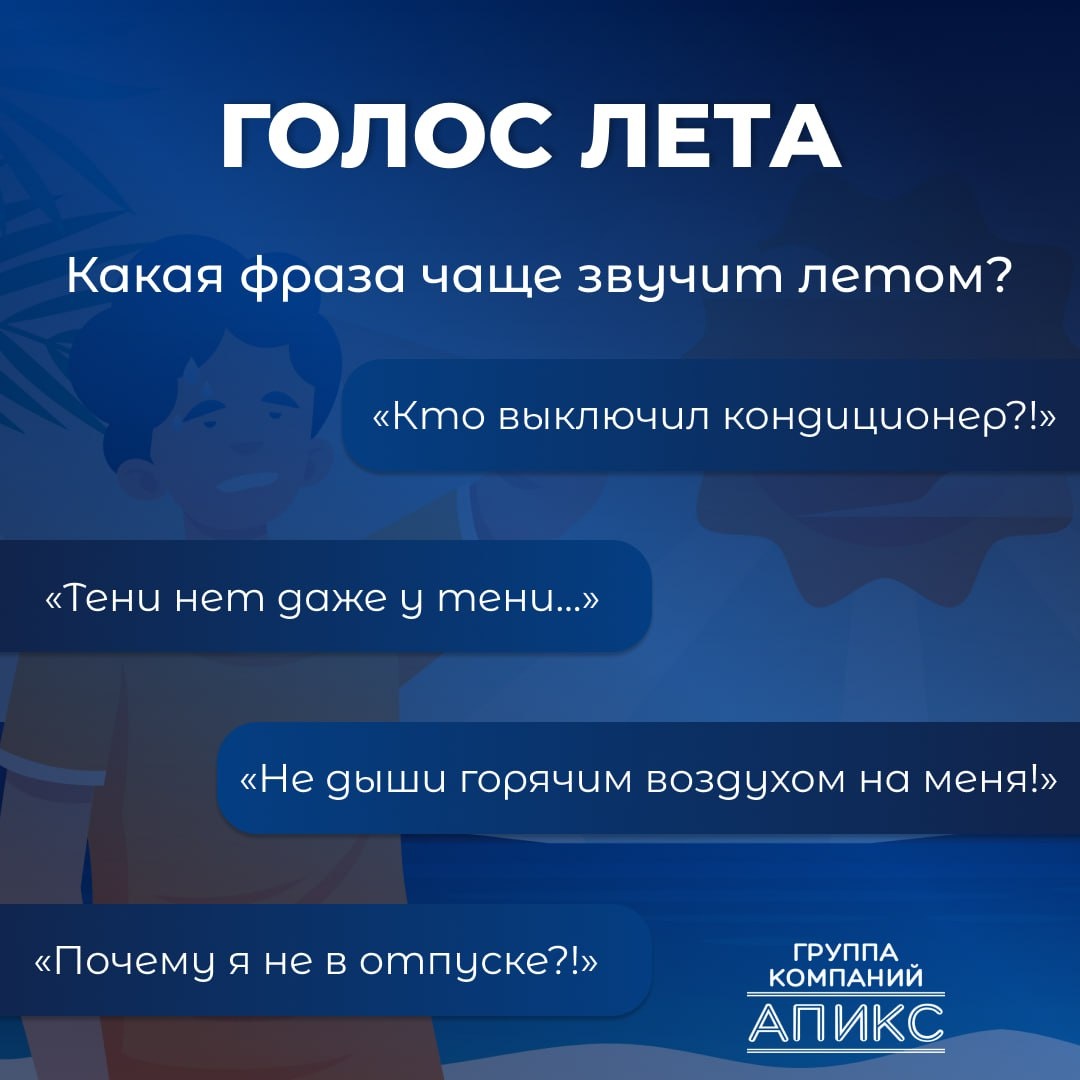 ГОЛОС ЛЕТА

Какая фраза чаще звучит летом?

«Кто выключил кондиционер?!»

«Тени нет даже у тени...»

«Не дыши горячим воздухом на меня!»

«Почему я не в отпуске?!»

ГРУППА КОМПАНИЙ АПИКС